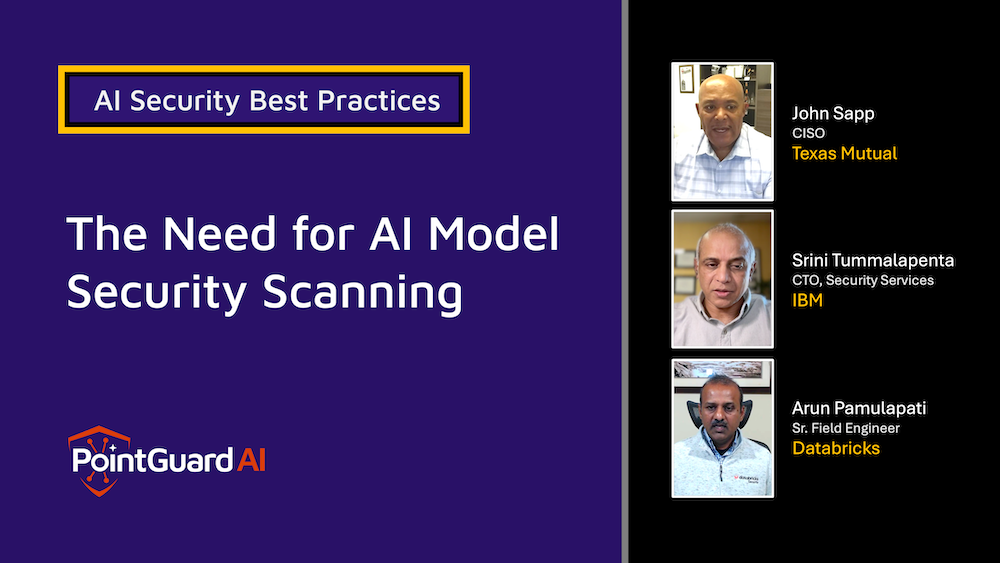 AI Security Best Practices

The Need for AI Model Security Scanning

PointGuard AI

John Sapp
CISO
Texas Mutual

Srini Tummalapenta
CTO, Security Services
IBM

Arun Pamulapati
Sr. Field Engineer
Databricks